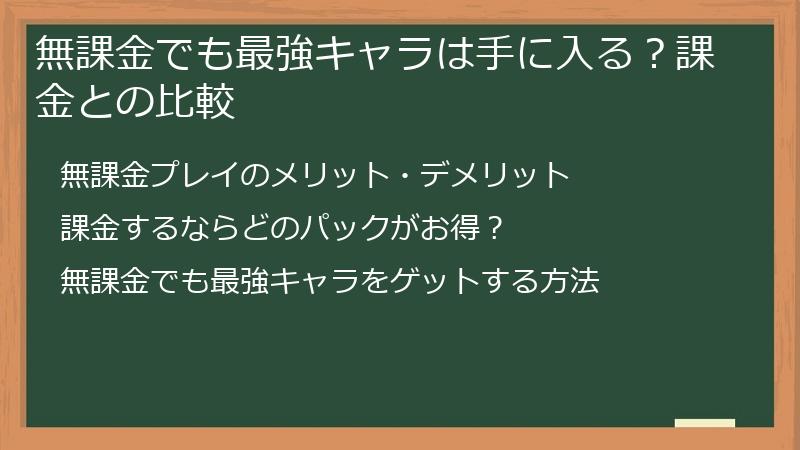 無課金でも最強キャラは手に入る？課金との比較

無課金プレイのメリット・デメリット

課金するならどのパックがお得？

無課金でも最強キャラをゲットする方法